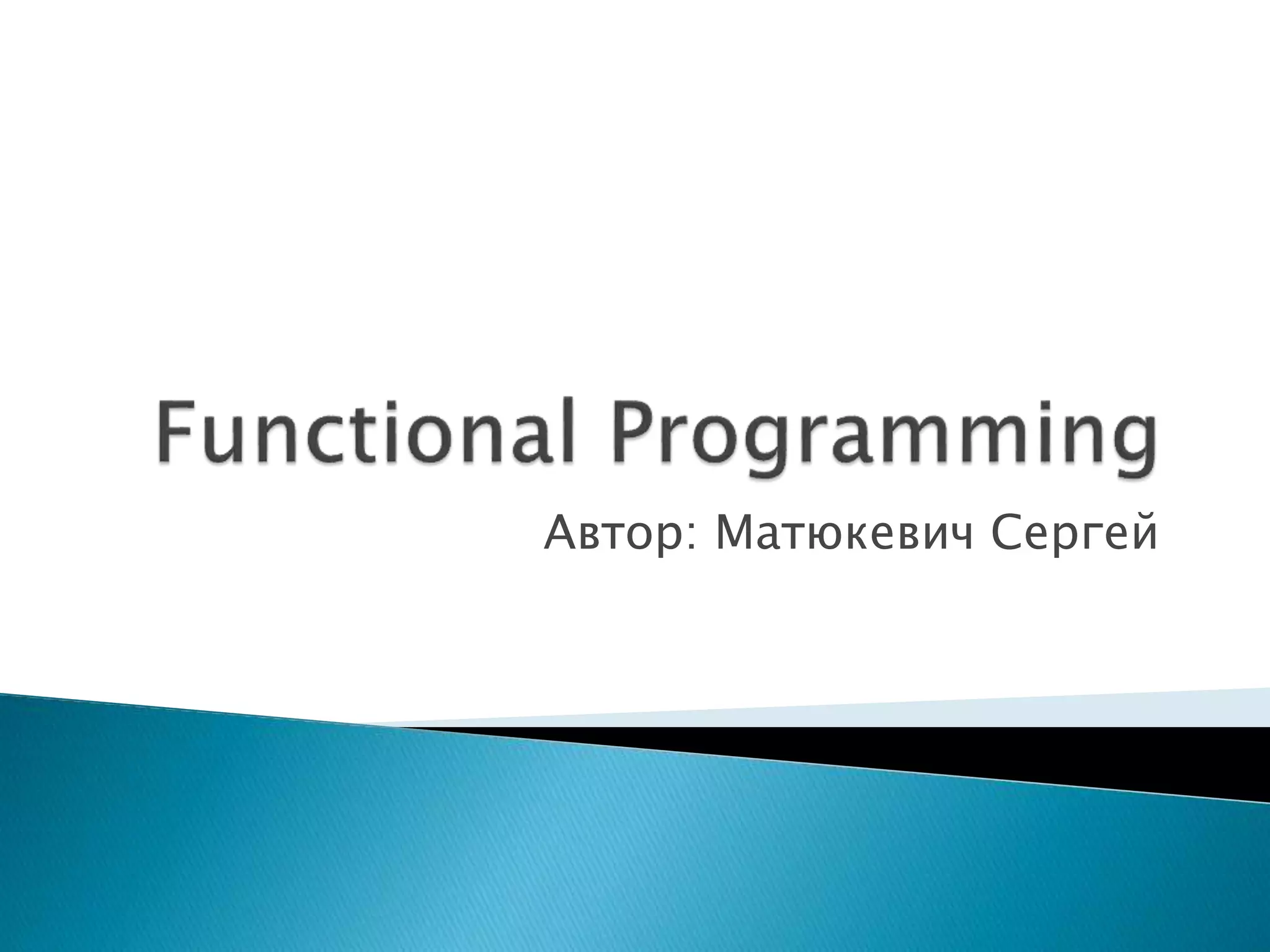 Functional Programming

Автор: Матюкевич Сергей